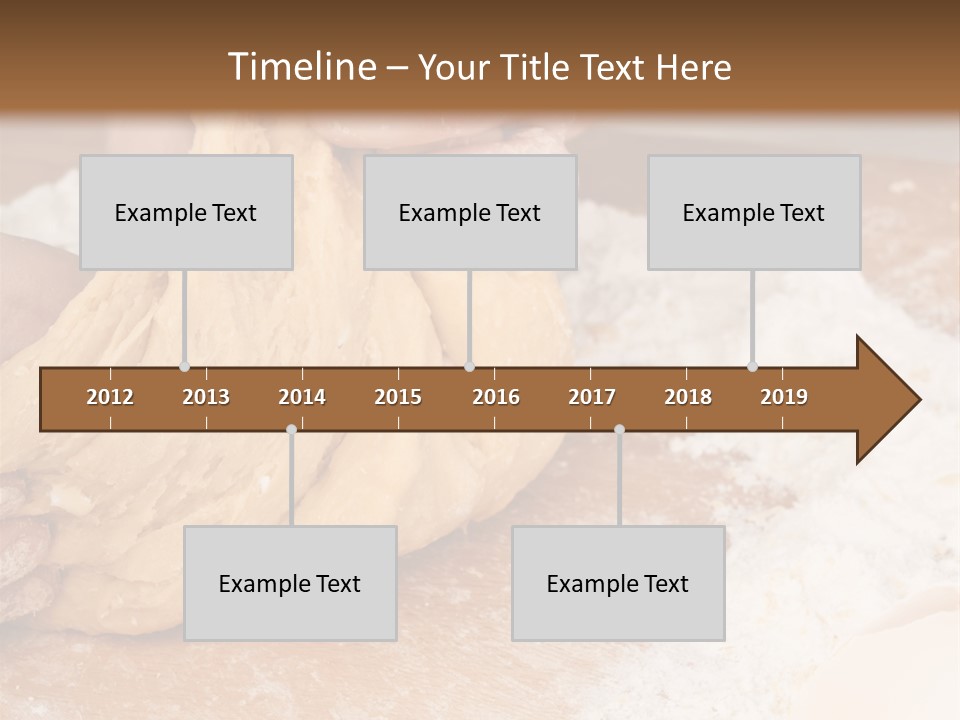 Timeline – Your Title Text Here

Example Text

Example Text

Example Text

2012 2013 2014 2015 2016 2017 2018 2019

Example Text

Example Text